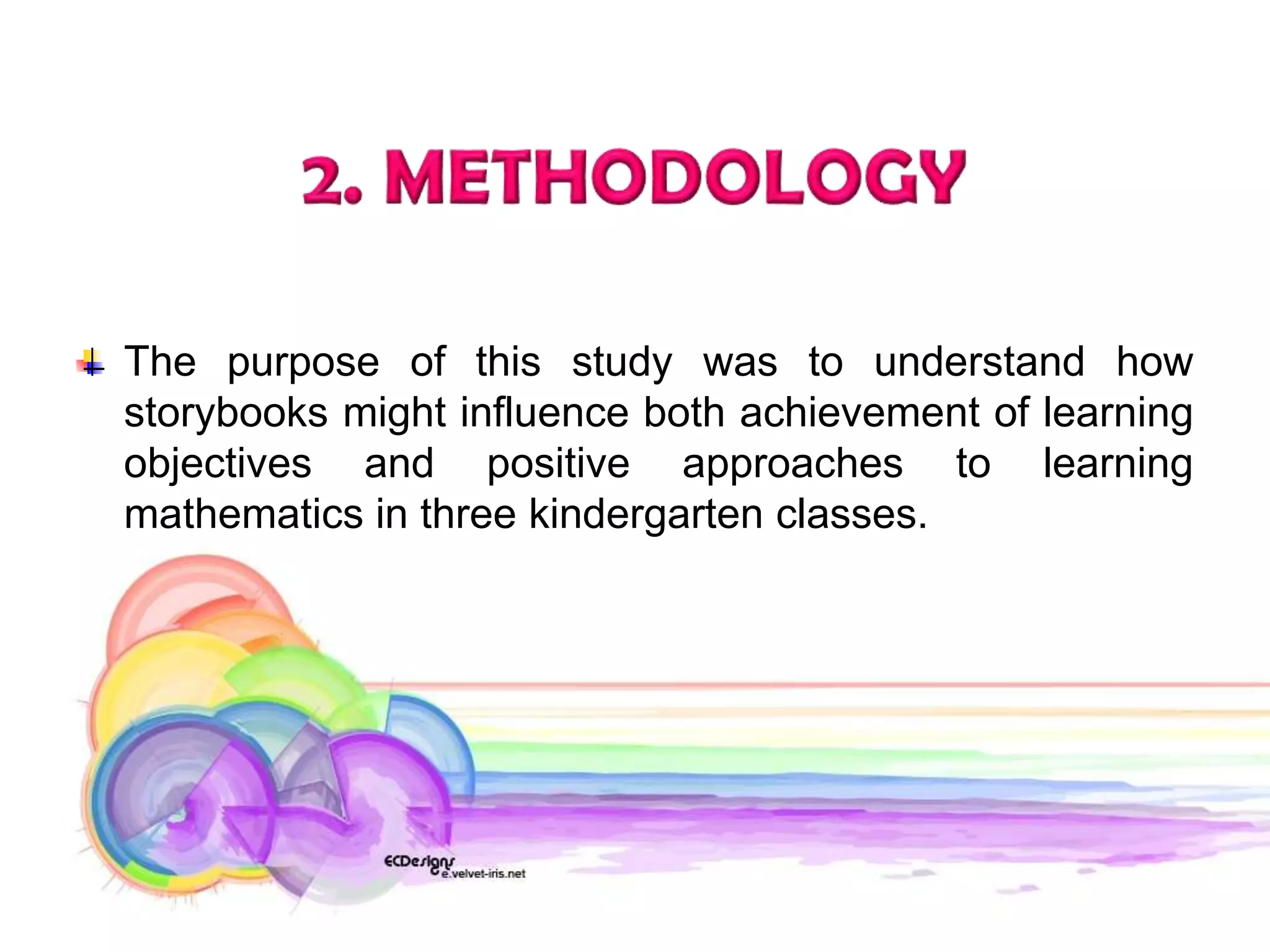 2. METHODOLOGY

The purpose of this study was to understand how storybooks might influence both achievement of learning objectives and positive approaches to learning mathematics in three kindergarten classes.

ECDesigns
e.velvet-iris.net